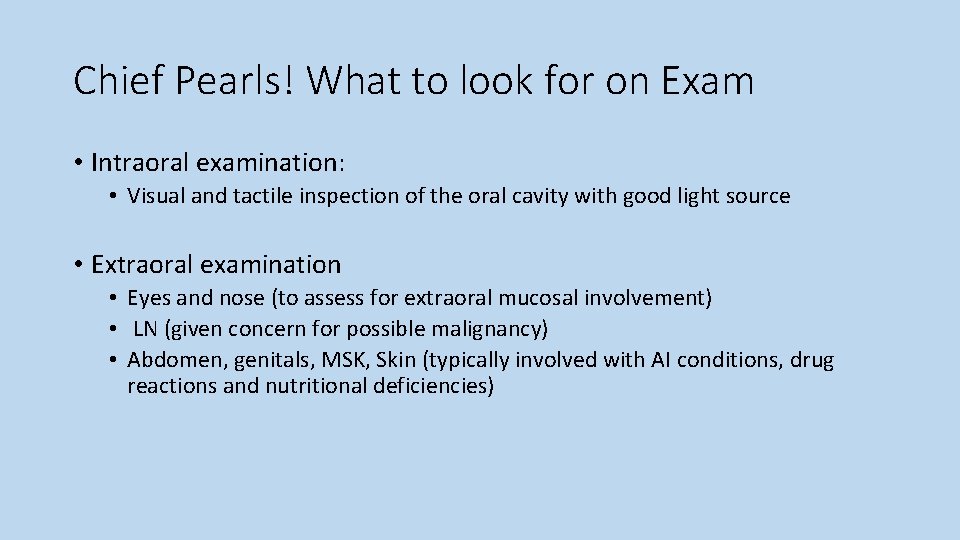 Chief Pearls! What to look for on Exam

• Intraoral examination:
  • Visual and tactile inspection of the oral cavity with good light source

• Extraoral examination
  • Eyes and nose (to assess for extraoral mucosal involvement)
  • LN (given concern for possible malignancy)
  • Abdomen, genitals, MSK, Skin (typically involved with AI conditions, drug reactions and nutritional deficiencies)